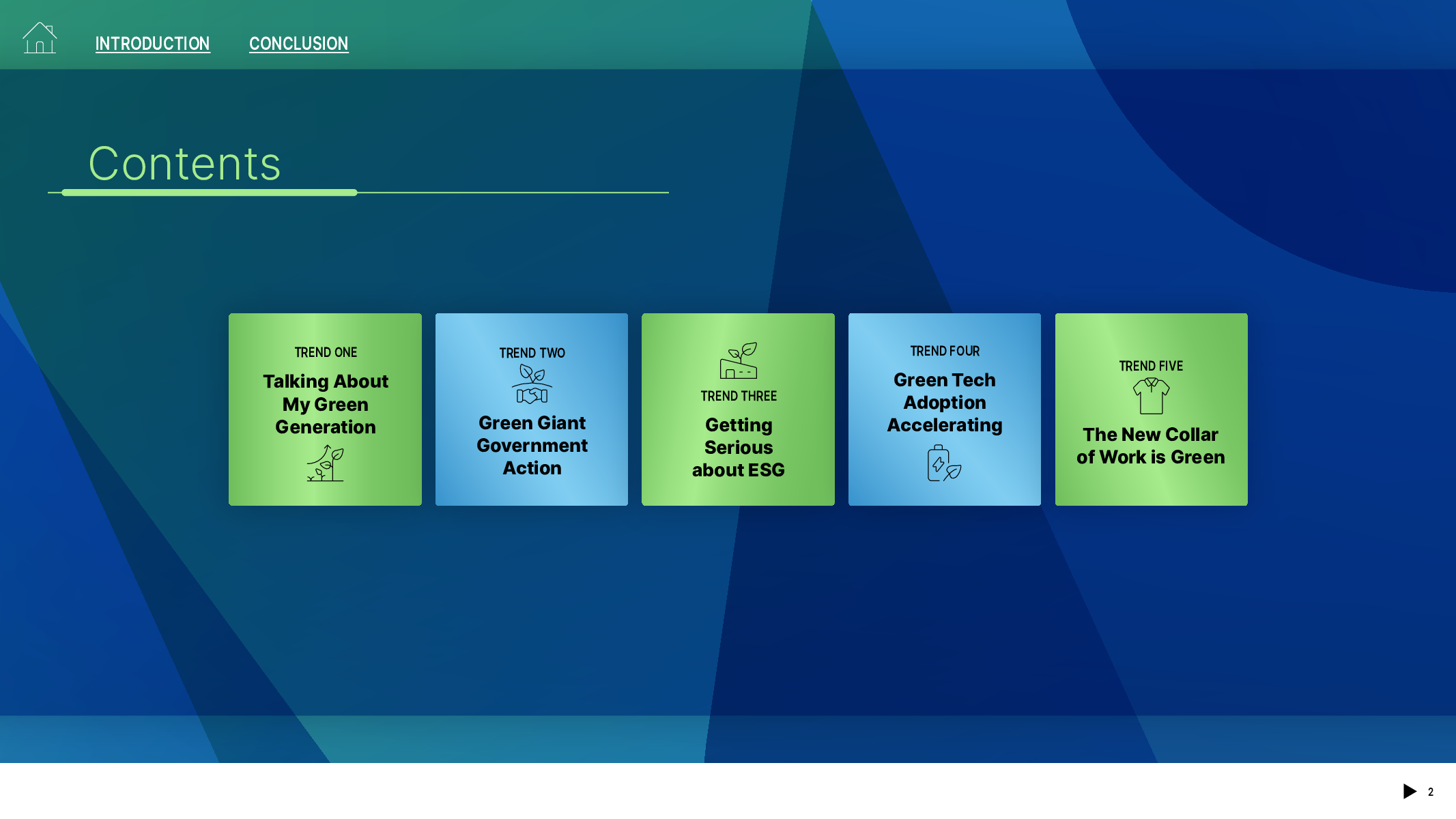 INTRODUCTION CONCLUSION

Contents

TREND ONE
Talking About My Green Generation

TREND TWO
Green Giant Government Action

TREND THREE
Getting Serious about ESG

TREND FOUR
Green Tech Adoption Accelerating

TREND FIVE
The New Collar of Work is Green

2